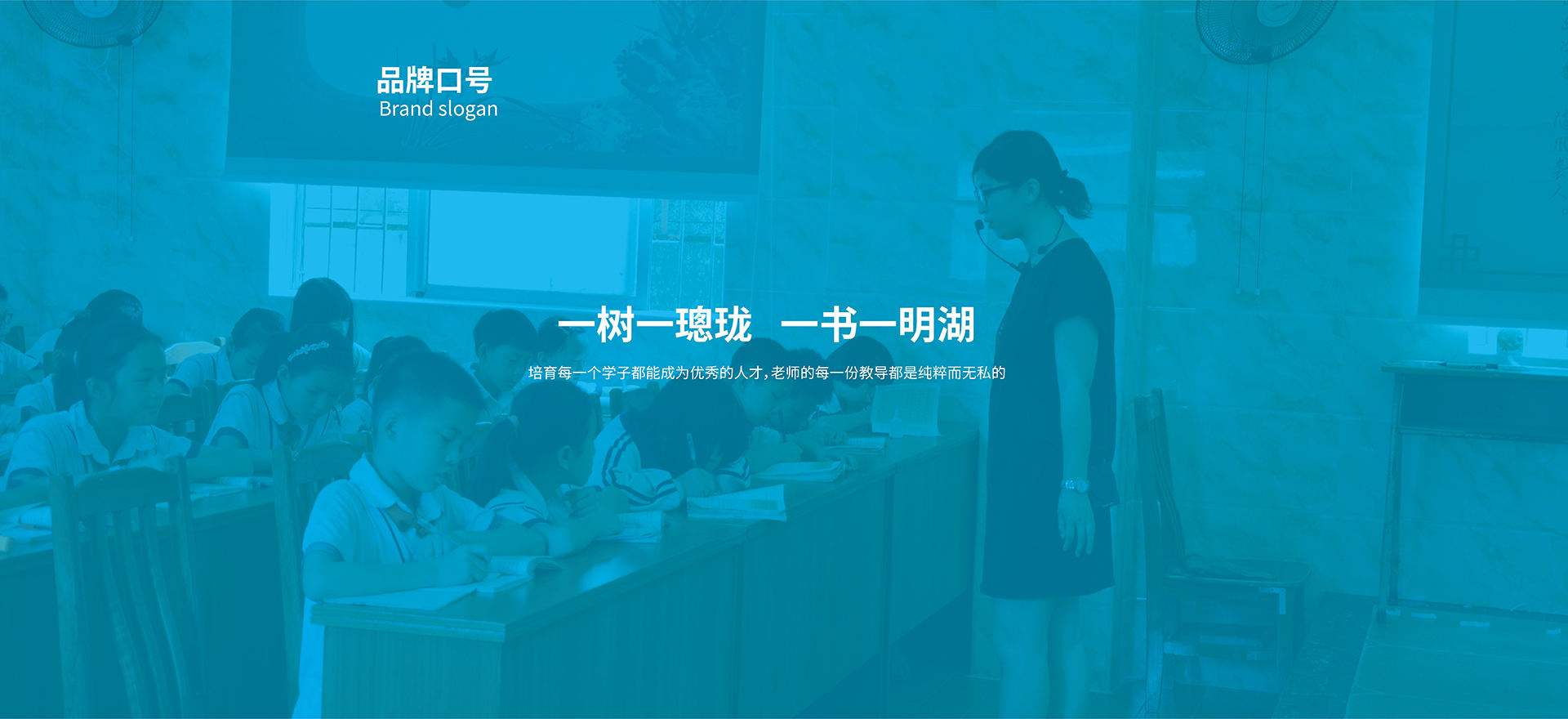 品牌口号
Brand slogan

一树一璁珑　一书一明湖

培育每一个学子都能成为优秀的人才，老师的每一份教导都是纯粹而无私的